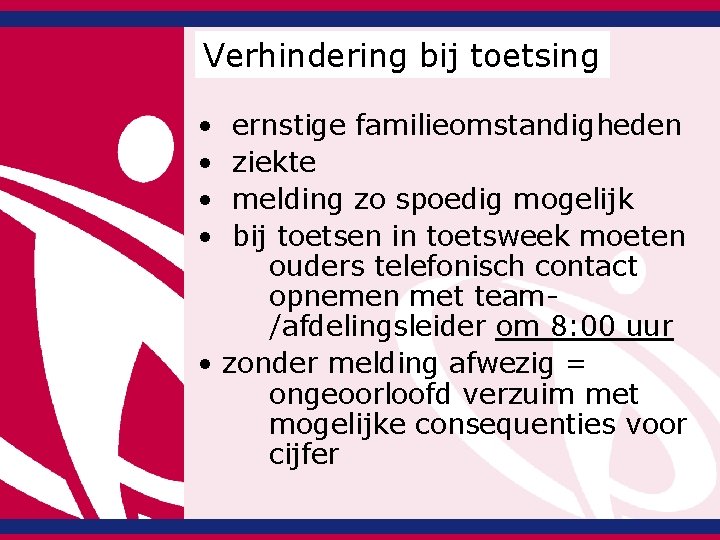 Verhindering bij toetsing

• ernstige familieomstandigheden
• ziekte
• melding zo spoedig mogelijk
• bij toetsen in toetsweek moeten ouders telefonisch contact opnemen met team-/afdelingsleider om 8:00 uur
• zonder melding afwezig = ongeoorloofd verzuim met mogelijke consequenties voor cijfer